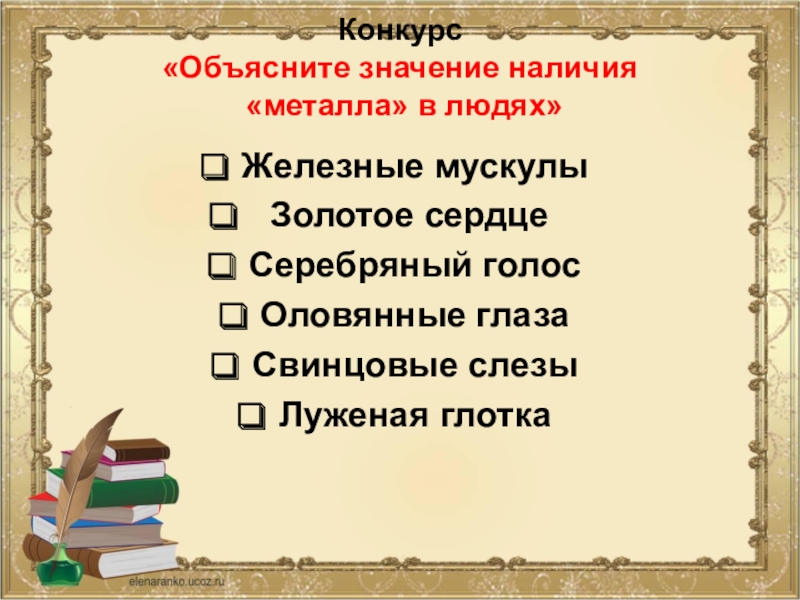 Конкурс
«Объясните значение наличия «металла» в людях»

❑ Железные мускулы
❑ Золотое сердце
❑ Серебряный голос
❑ Оловянные глаза
❑ Свинцовые слезы
❑ Луженая глотка

elenaranko.ucoz.ru